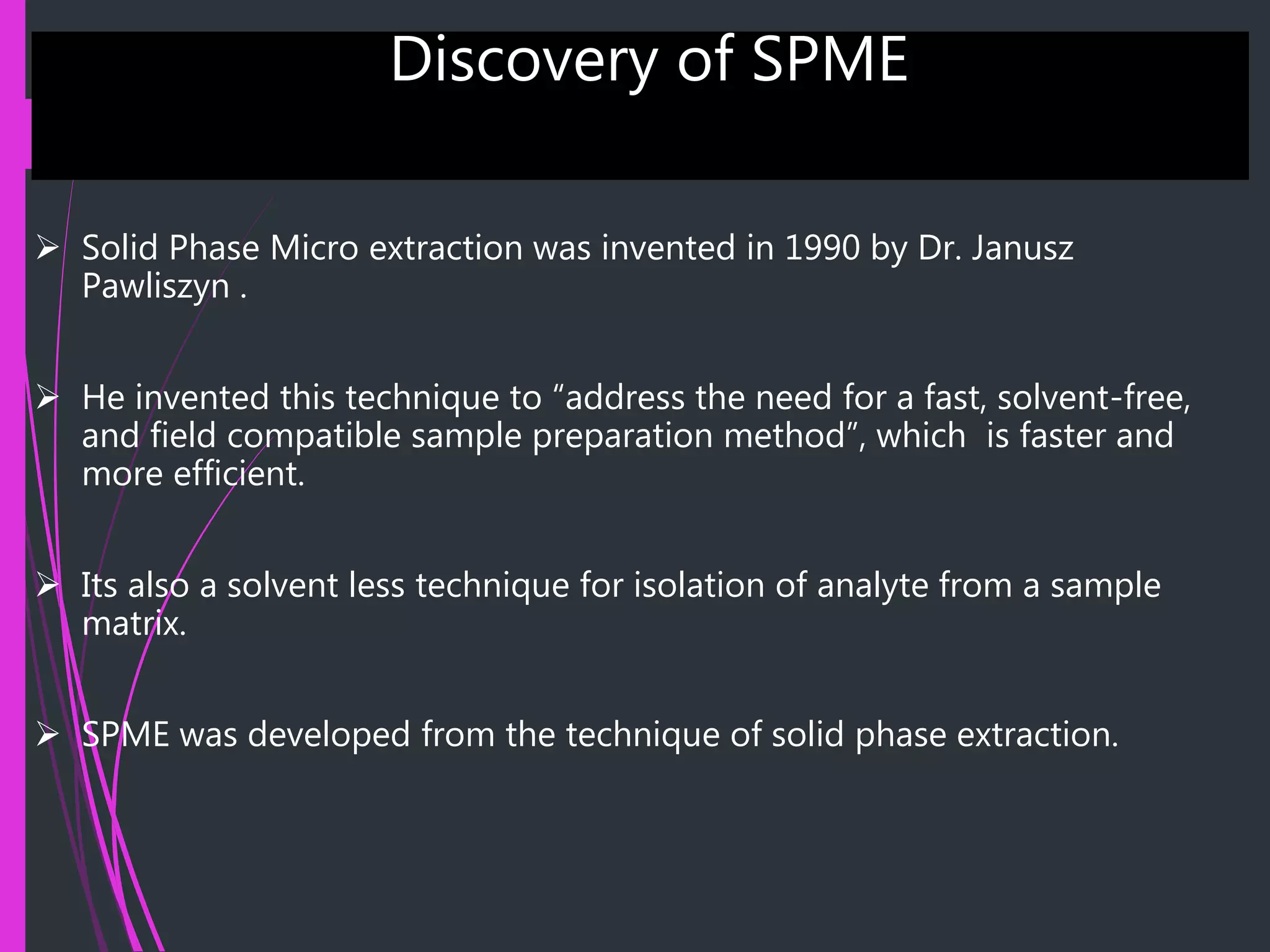 Discovery of SPME

➢ Solid Phase Micro extraction was invented in 1990 by Dr. Janusz Pawliszyn .

➢ He invented this technique to “address the need for a fast, solvent-free, and field compatible sample preparation method”, which is faster and more efficient.

➢ Its also a solvent less technique for isolation of analyte from a sample matrix.

➢ SPME was developed from the technique of solid phase extraction.